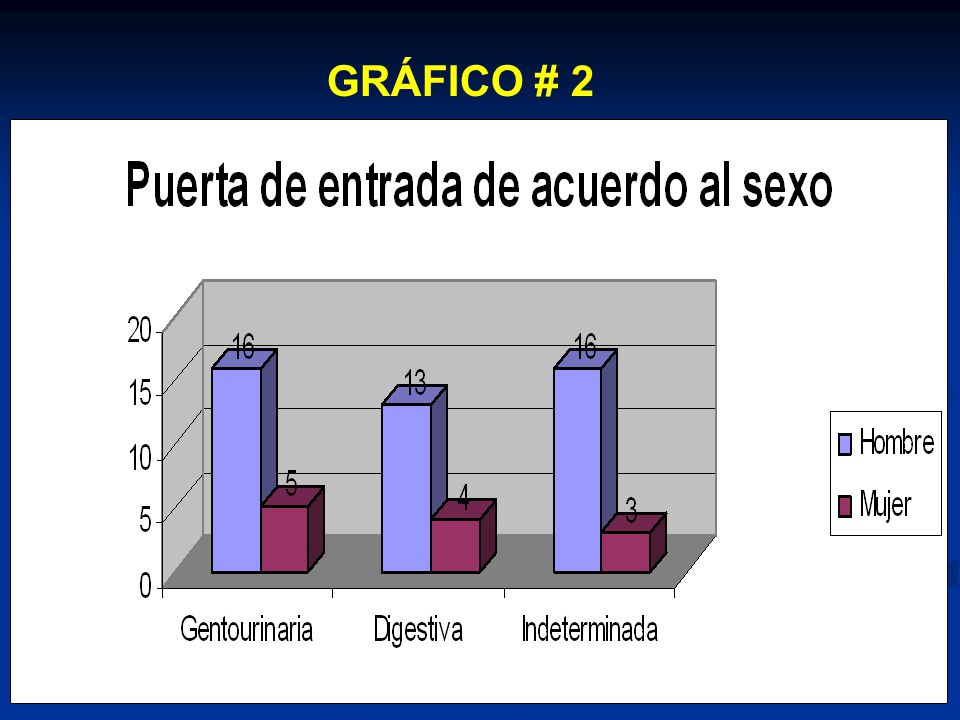 GRÁFICO # 2

Puerta de entrada de acuerdo al sexo

20
15
10
5
0

16
5
13
4
16
3

Gentourinaria
Digestiva
Indeterminada

Hombre
Mujer